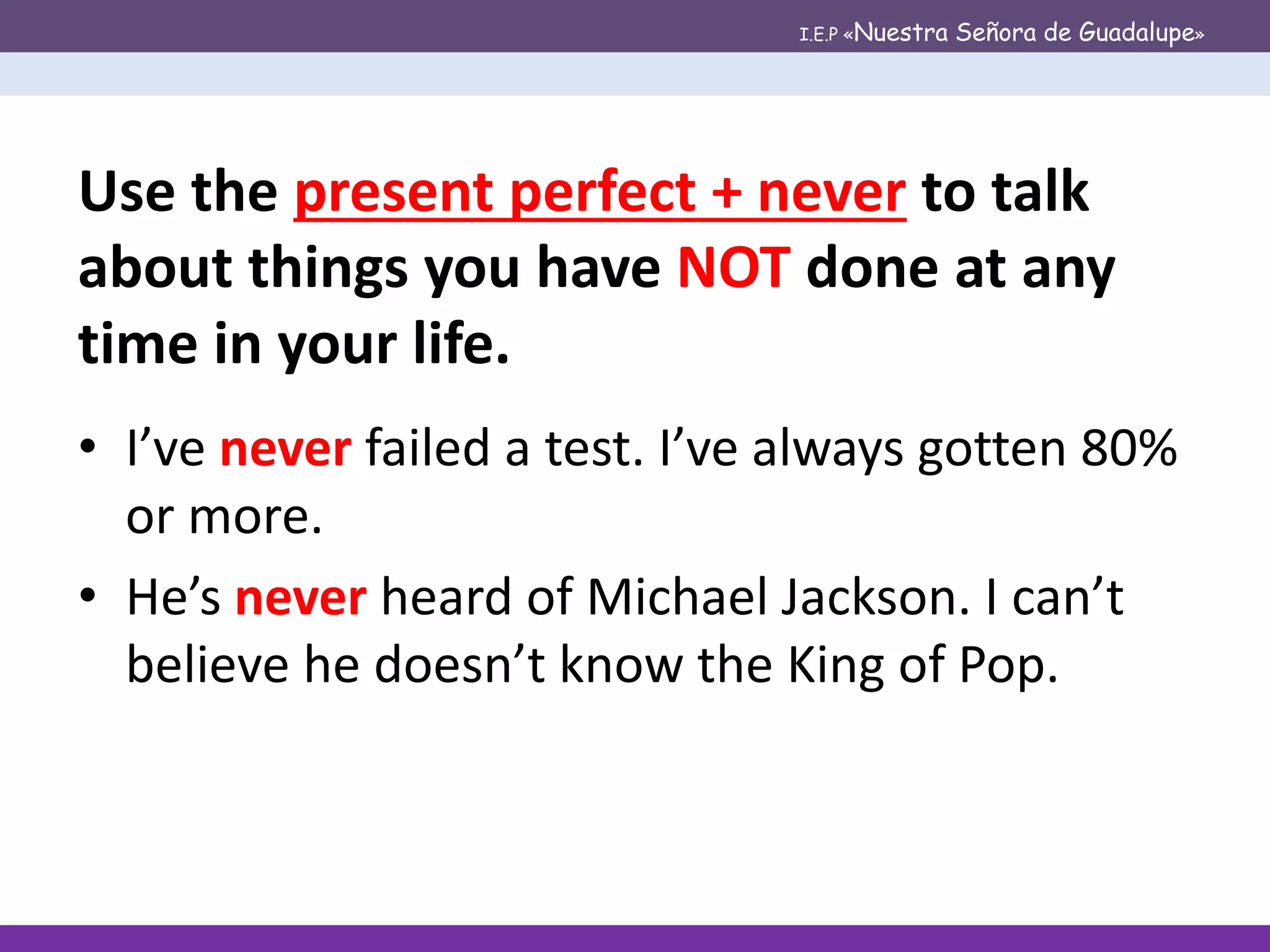 I.E.P «Nuestra Señora de Guadalupe»

Use the present perfect + never to talk about things you have NOT done at any time in your life.

• I’ve never failed a test. I’ve always gotten 80% or more.
• He’s never heard of Michael Jackson. I can’t believe he doesn’t know the King of Pop.